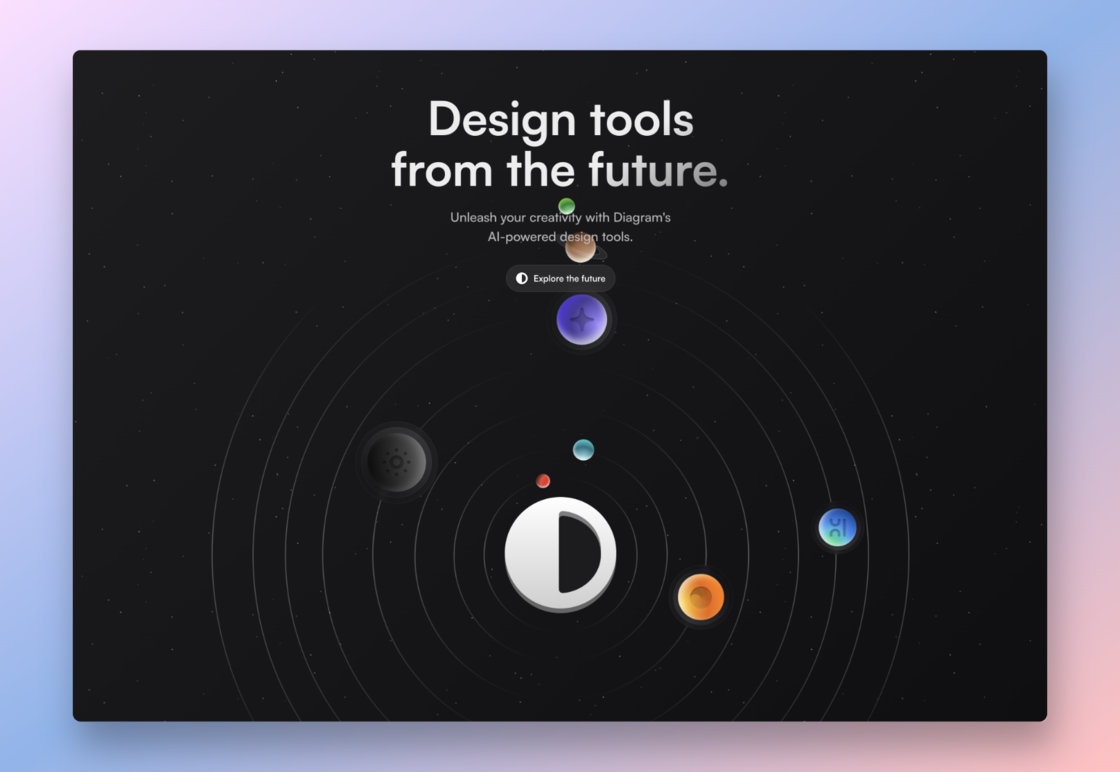 Design tools from the future.

Unleash your creativity with Diagram's AI-powered design tools.

Explore the future